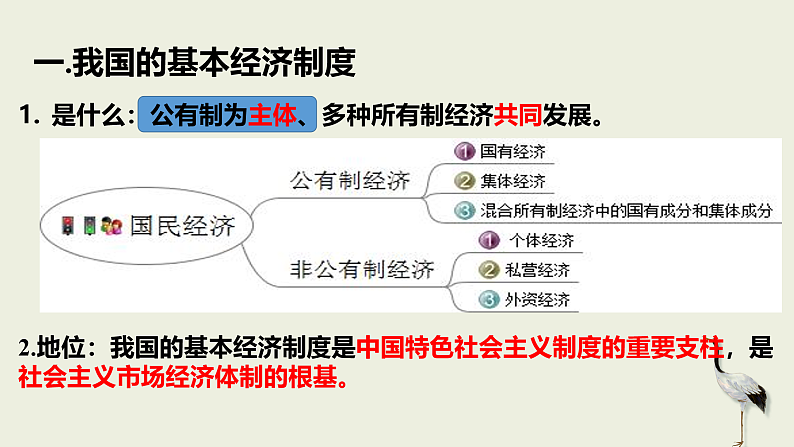 一.我国的基本经济制度

1. 是什么：公有制为主体、多种所有制经济共同发展。

国民经济

公有制经济

1 国有经济

2 集体经济

3 混合所有制经济中的国有成分和集体成分

非公有制经济

1 个体经济

2 私营经济

3 外资经济

2.地位：我国的基本经济制度是中国特色社会主义制度的重要支柱，是社会主义市场经济体制的根基。